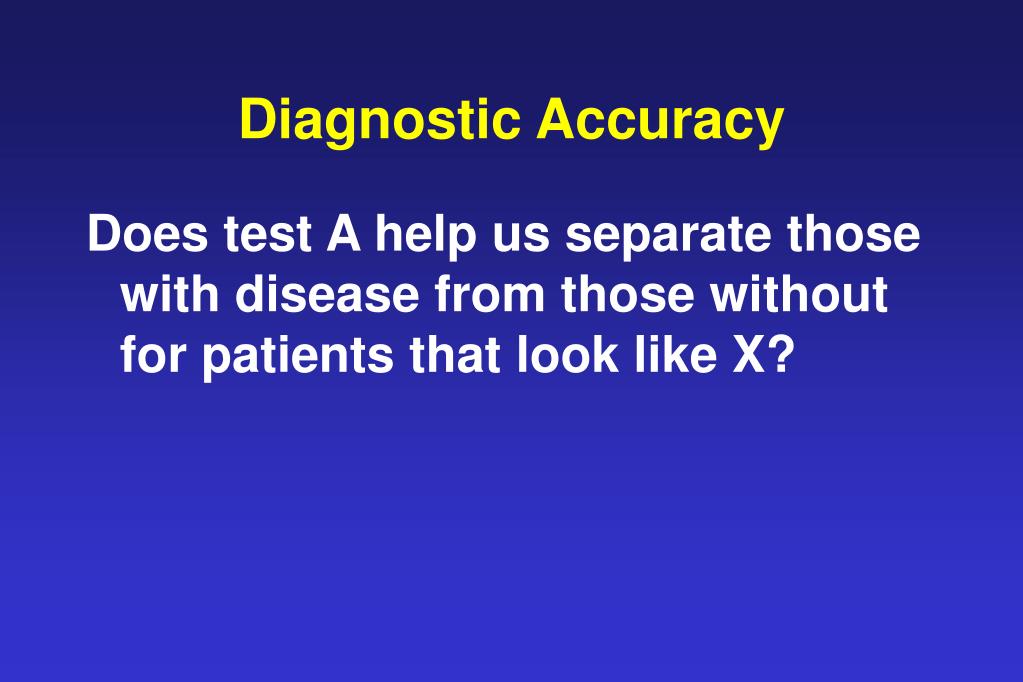 Diagnostic Accuracy

Does test A help us separate those with disease from those without for patients that look like X?